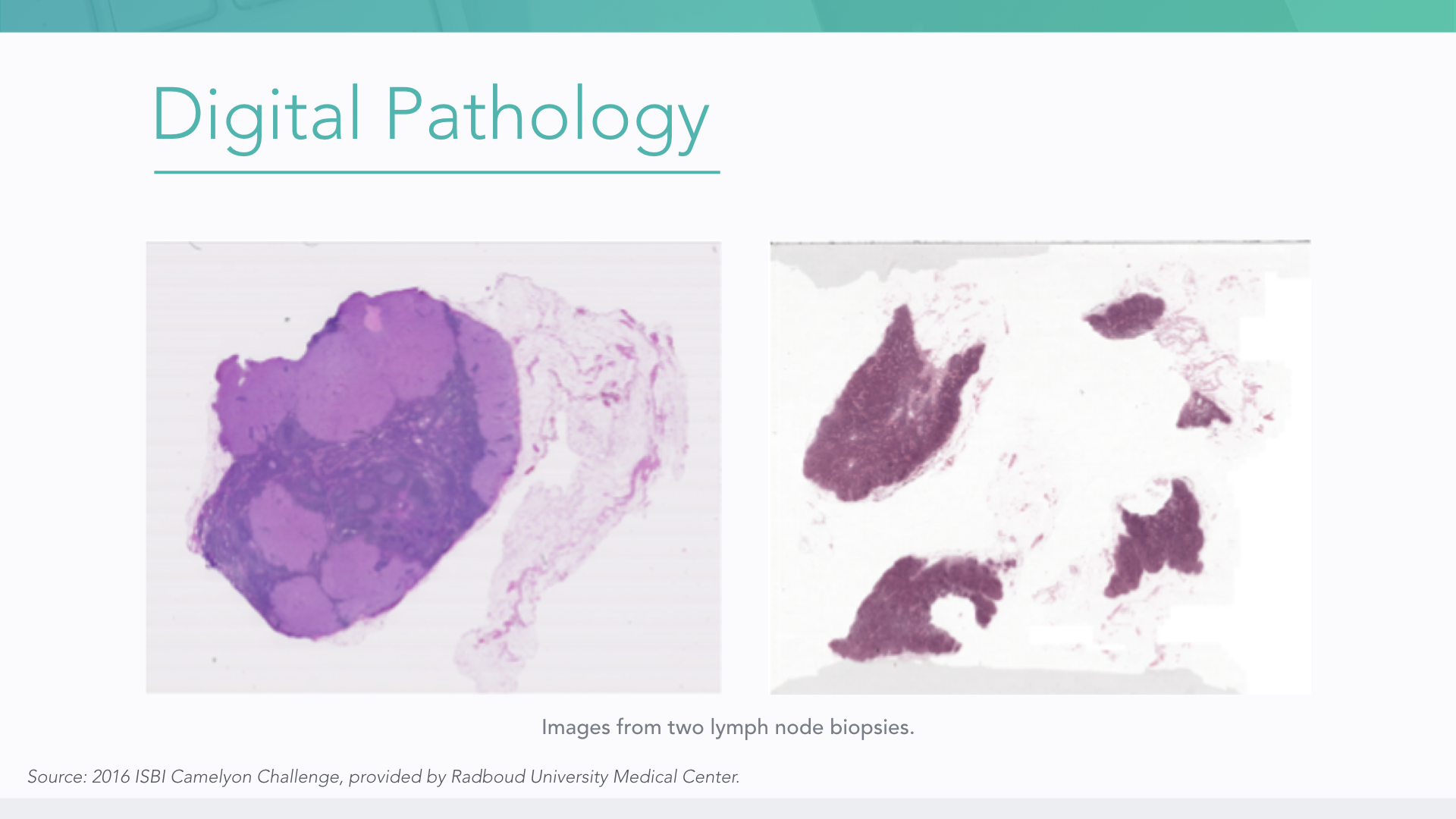 Digital Pathology

Images from two lymph node biopsies.

Source: 2016 ISBI Camelyon Challenge, provided by Radboud University Medical Center.